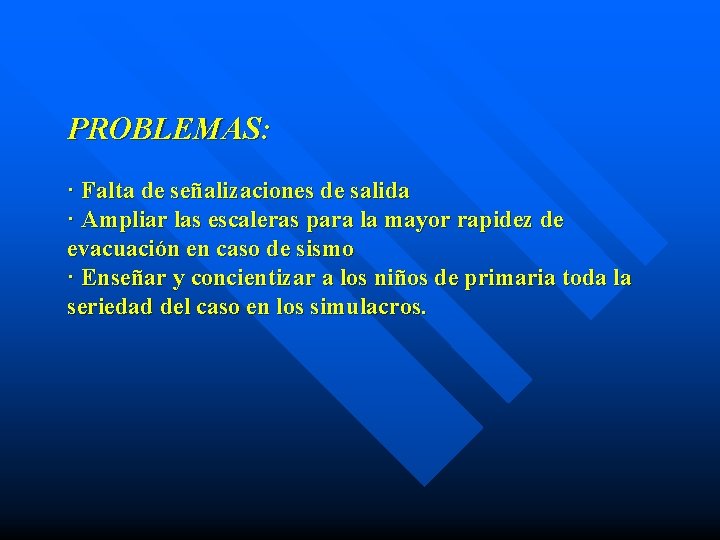 PROBLEMAS:

· Falta de señalizaciones de salida
· Ampliar las escaleras para la mayor rapidez de evacuación en caso de sismo
· Enseñar y concientizar a los niños de primaria toda la seriedad del caso en los simulacros.